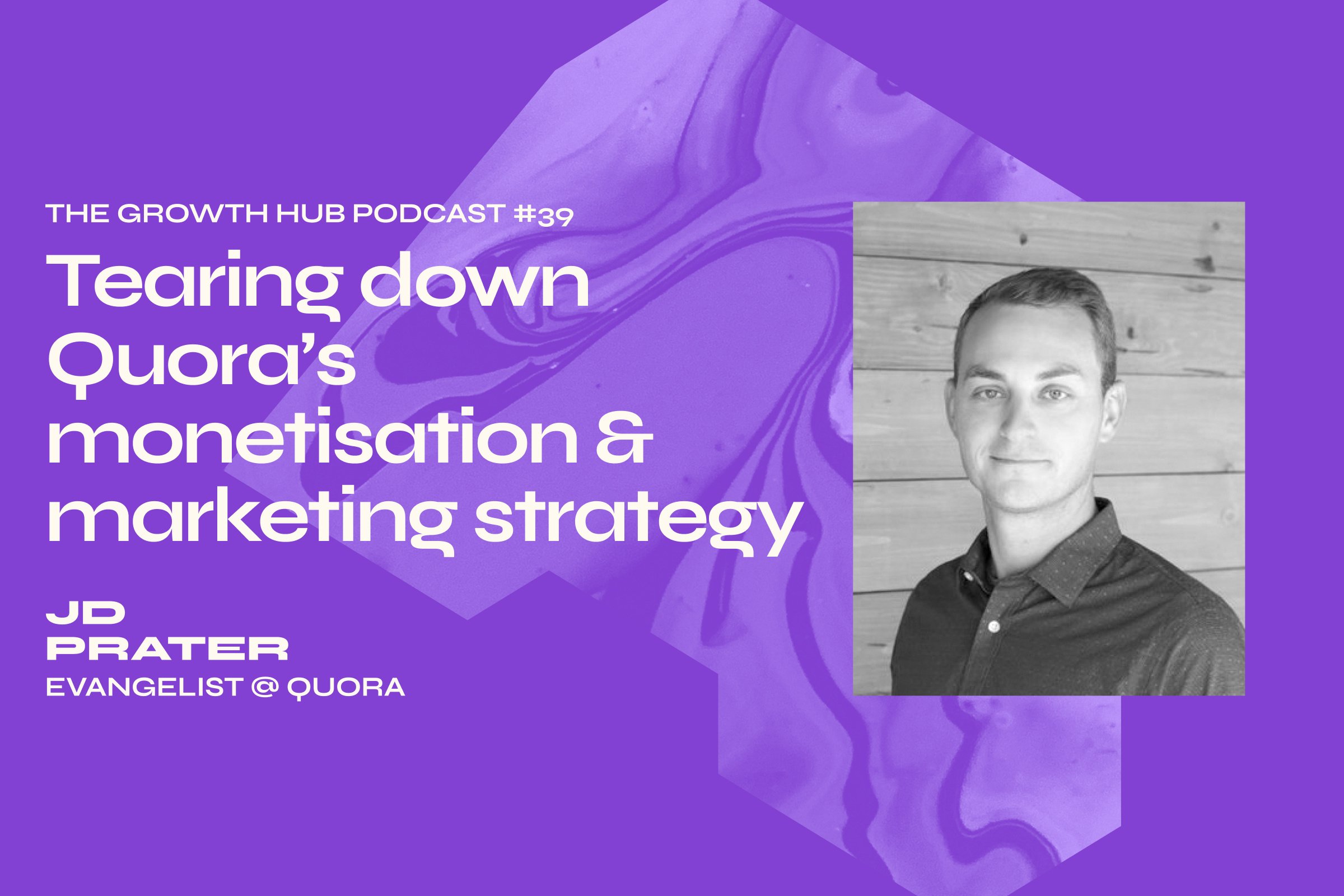 THE GROWTH HUB PODCAST #39

Tearing down Quora's monetisation & marketing strategy

JD PRATER
EVANGELIST @ QUORA